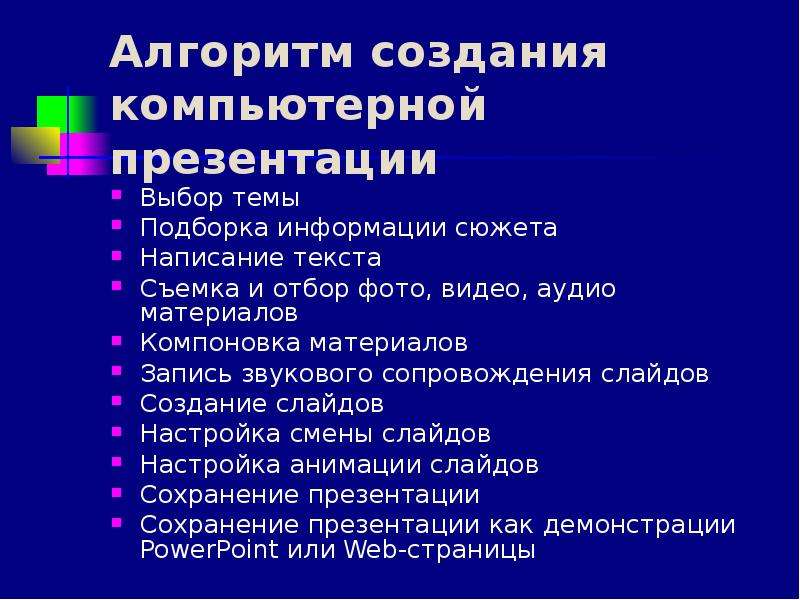 Алгоритм создания компьютерной презентации

- Выбор темы
- Подборка информации сюжета
- Написание текста
- Съемка и отбор фото, видео, аудио материалов
- Компоновка материалов
- Запись звукового сопровождения слайдов
- Создание слайдов
- Настройка смены слайдов
- Настройка анимации слайдов
- Сохранение презентации
- Сохранение презентации как демонстрации PowerPoint или Web-страницы